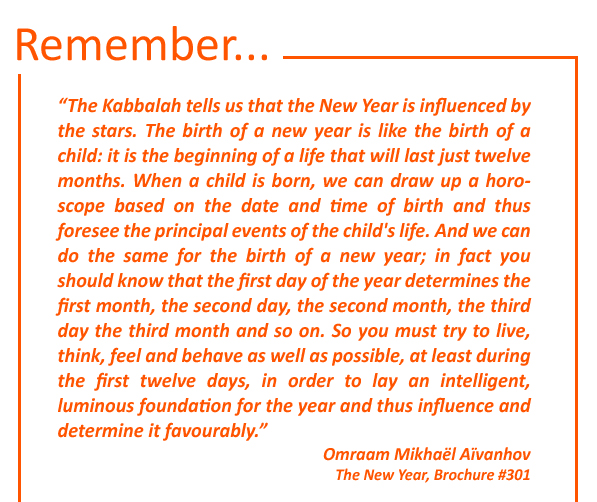 Remember...

“The Kabbalah tells us that the New Year is influenced by the stars. The birth of a new year is like the birth of a child: it is the beginning of a life that will last just twelve months. When a child is born, we can draw up a horoscope based on the date and time of birth and thus foresee the principal events of the child's life. And we can do the same for the birth of a new year; in fact you should know that the first day of the year determines the first month, the second day, the second month, the third day the third month and so on. So you must try to live, think, feel and behave as well as possible, at least during the first twelve days, in order to lay an intelligent, luminous foundation for the year and thus influence and determine it favourably.”

Omraam Mikhaël Aïvanhov
The New Year, Brochure #301